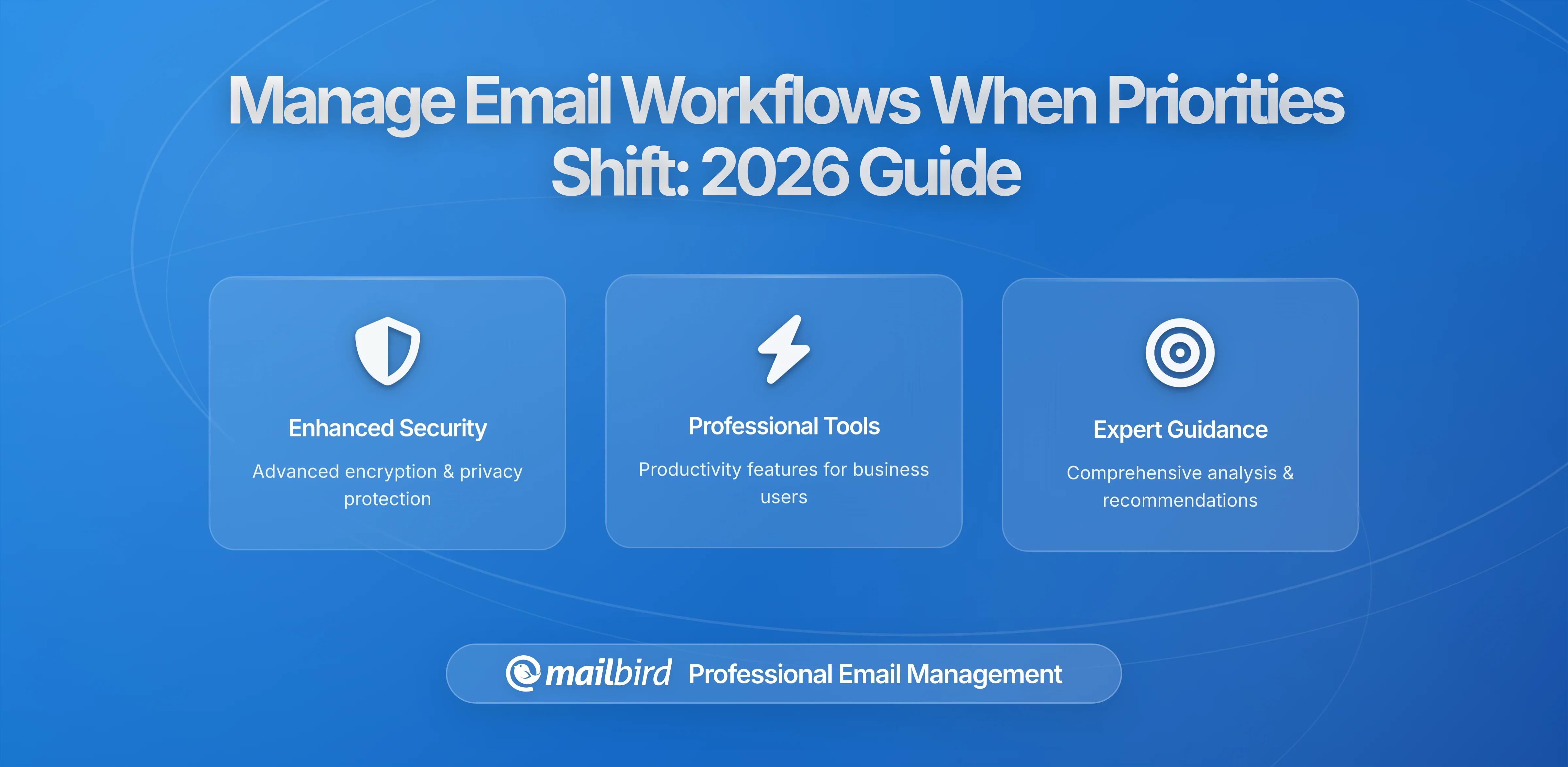 Manage Email Workflows When Priorities Shift: 2026 Guide

Enhanced Security
Advanced encryption & privacy protection

Professional Tools
Productivity features for business users

Expert Guidance
Comprehensive analysis & recommendations

mailbird Professional Email Management